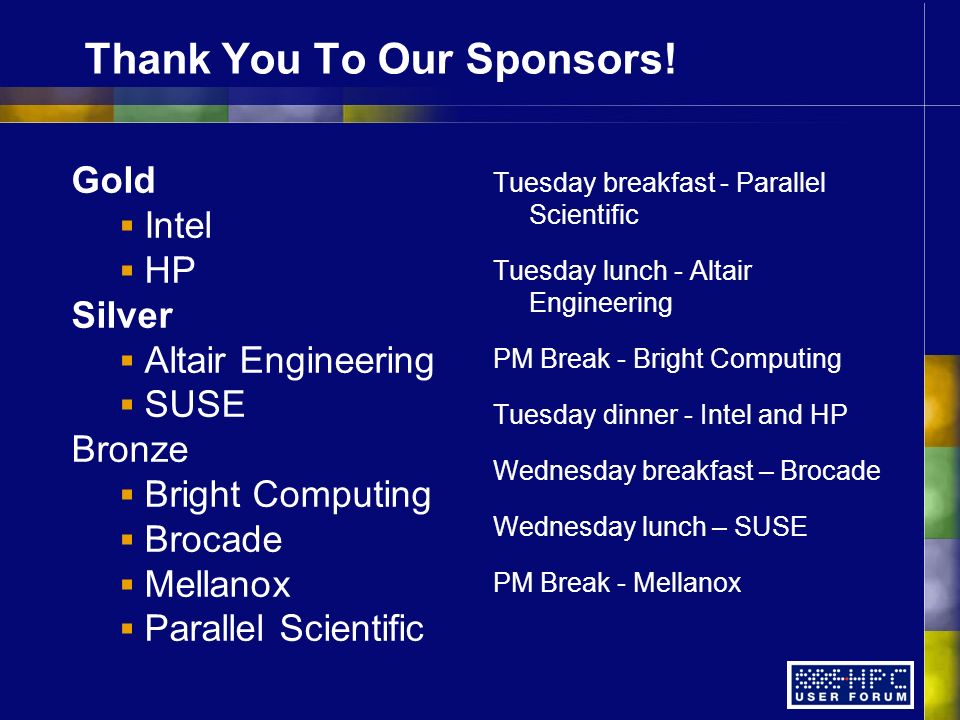 Thank You To Our Sponsors!

Gold
- Intel
- HP

Silver
- Altair Engineering
- SUSE

Bronze
- Bright Computing
- Brocade
- Mellanox
- Parallel Scientific

Tuesday breakfast - Parallel Scientific

Tuesday lunch - Altair Engineering

PM Break - Bright Computing

Tuesday dinner - Intel and HP

Wednesday breakfast – Brocade

Wednesday lunch – SUSE

PM Break - Mellanox

HPC USER FORUM